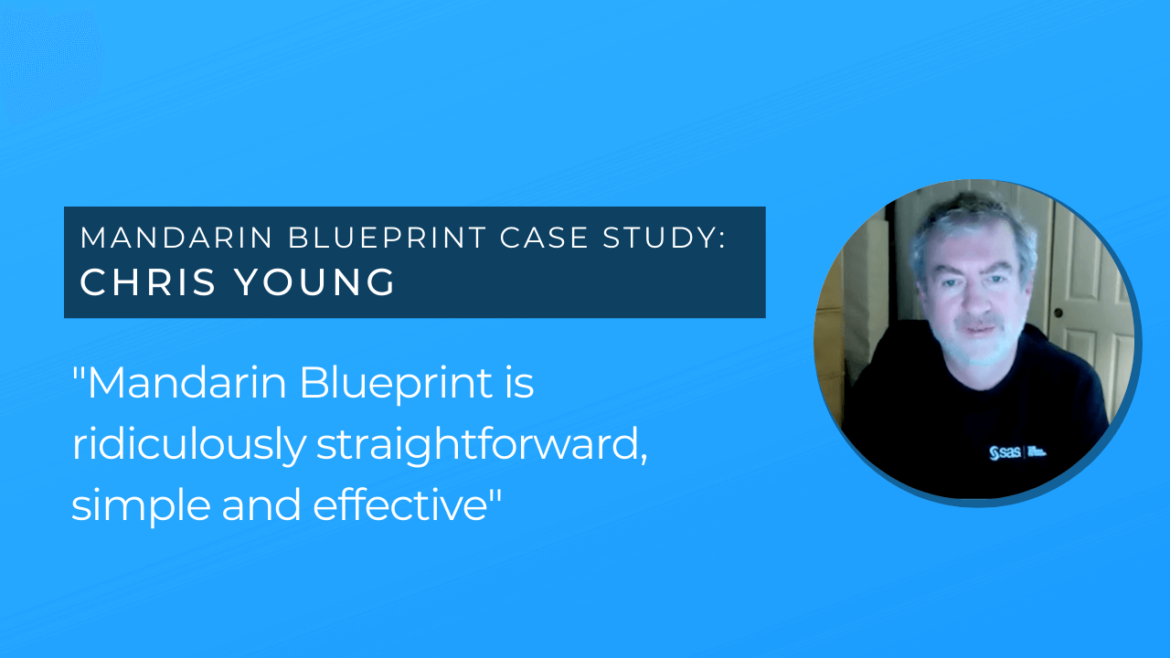 MANDARIN BLUEPRINT CASE STUDY:
CHRIS YOUNG

"Mandarin Blueprint is ridiculously straightforward, simple and effective"

sas